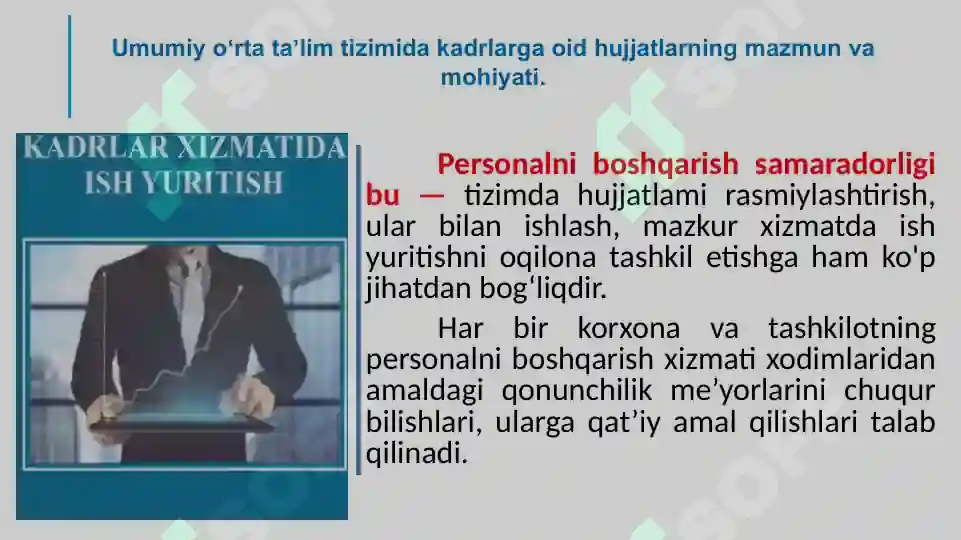 Umumiy o‘rta ta’lim tizimida kadrlarga oid hujjatlarning mazmun va mohiyati.

KADRLAR XIZMATIDA ISH YURITISH

Personalni boshqarish samaradorligi bu — tizimda hujjatlami rasmiylashtirish, ular bilan ishlash, mazkur xizmatda ish yuritishni oqilona tashkil etishga ham ko'p jihatdan bog‘liqdir.

Har bir korxona va tashkilotning personalni boshqarish xizmati xodimlaridan amaldagi qonunchilik me’yorlarini chuqur bilishlari, ularga qat’iy amal qilishlari talab qilinadi.